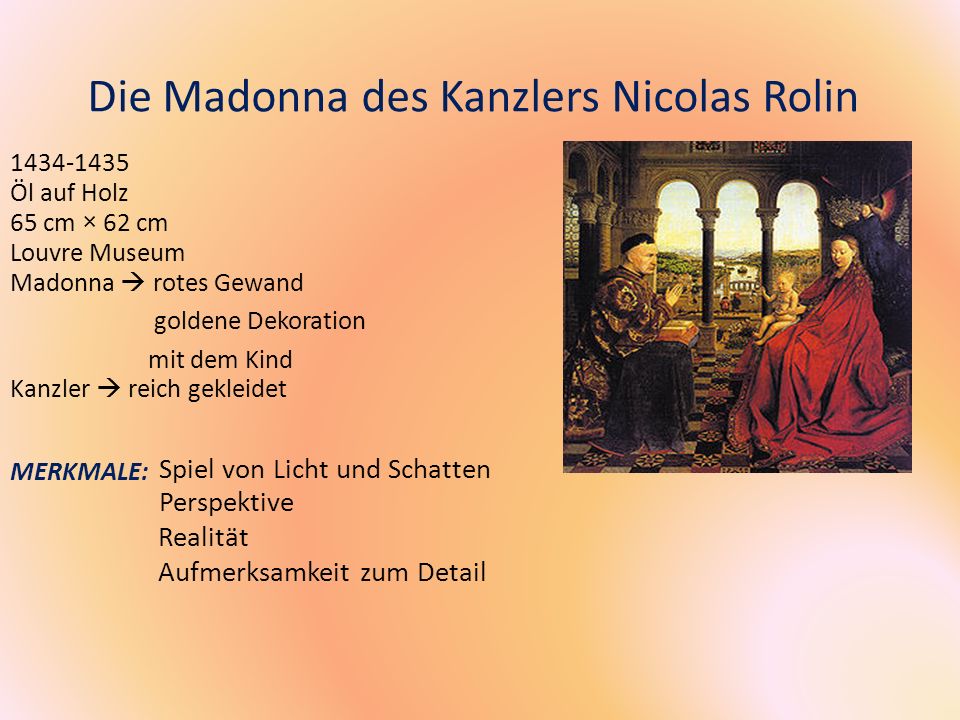 Die Madonna des Kanzlers Nicolas Rolin

1434-1435
Öl auf Holz
65 cm × 62 cm
Louvre Museum
Madonna → rotes Gewand
goldene Dekoration
mit dem Kind
Kanzler → reich gekleidet

MERKMALE: Spiel von Licht und Schatten
Perspektive
Realität
Aufmerksamkeit zum Detail